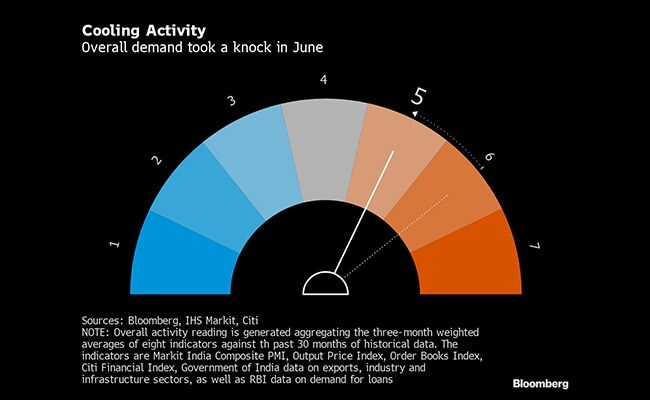 Cooling Activity
Overall demand took a knock in June

1
2
3
4
5
6
7

Sources: Bloomberg, IHS Markit, Citi
NOTE: Overall activity reading is generated aggregating the three-month weighted averages of eight indicators against th past 30 months of historical data. The indicators are Markit India Composite PMI, Output Price Index, Order Books Index, Citi Financial Index, Government of India data on exports, industry and infrastructure sectors, as well as RBI data on demand for loans

Bloomberg